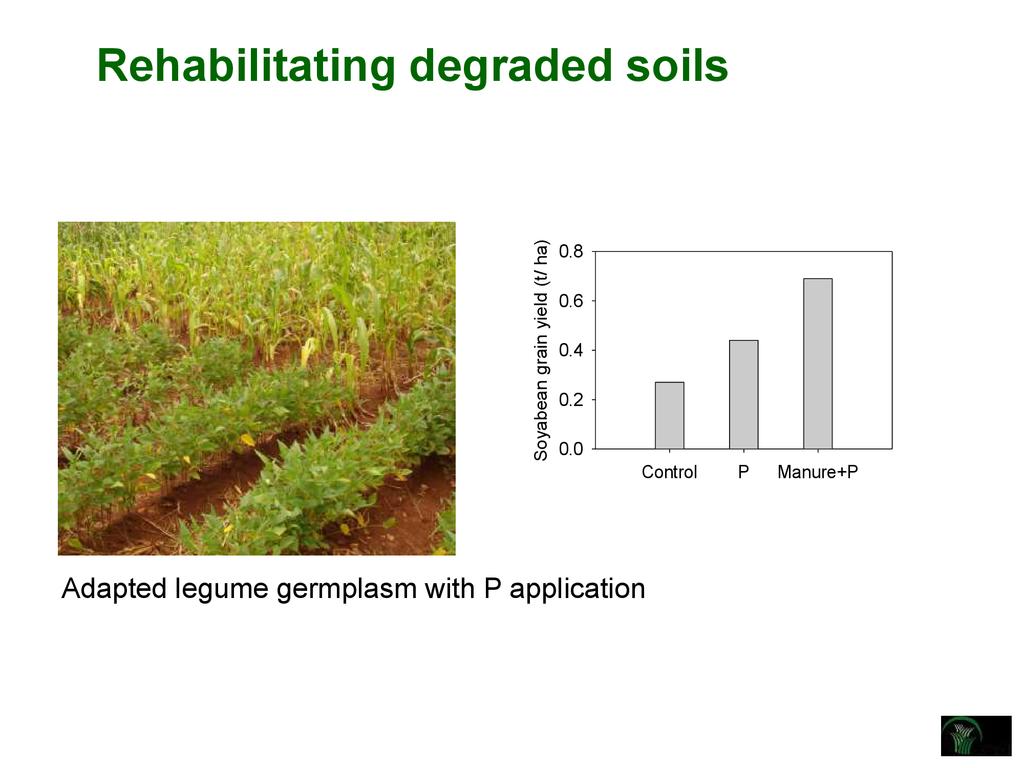 Rehabilitating degraded soils

Soyabean grain yield (t/ ha)

0.8

0.6

0.4

0.2

0.0

Control

P

Manure+P

Adapted legume germplasm with P application